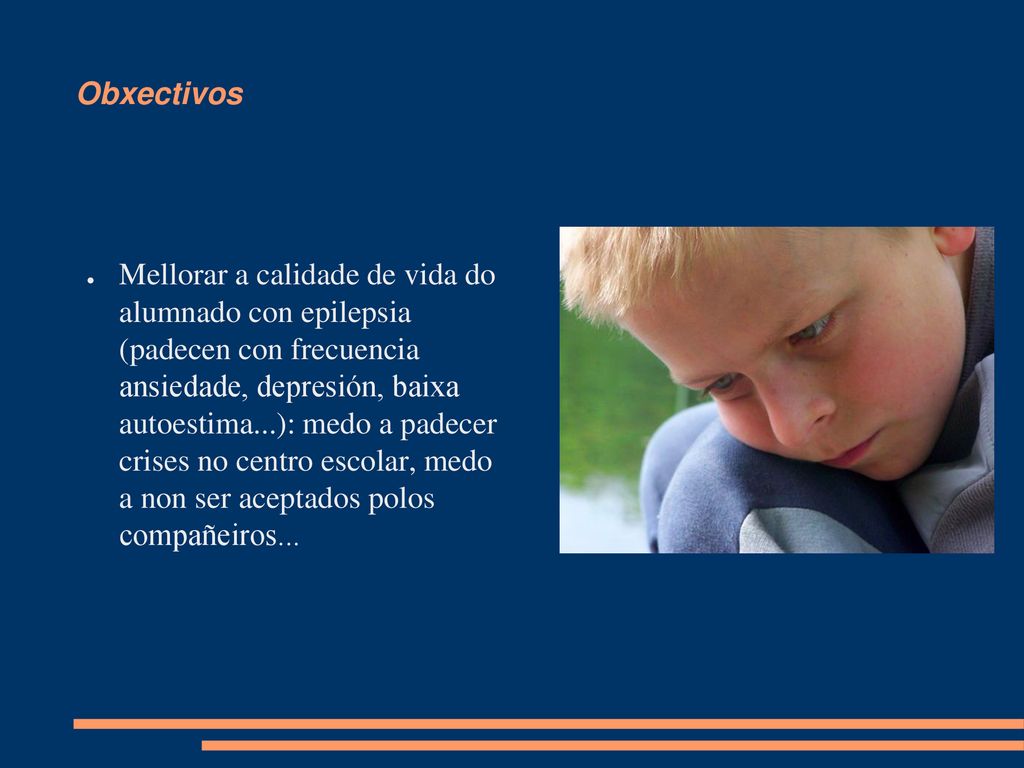 Obxectivos

● Mellorar a calidade de vida do alumnado con epilepsia (padecen con frecuencia ansiedade, depresión, baixa autoestima...): medo a padecer crises no centro escolar, medo a non ser aceptados polos compañeiros...